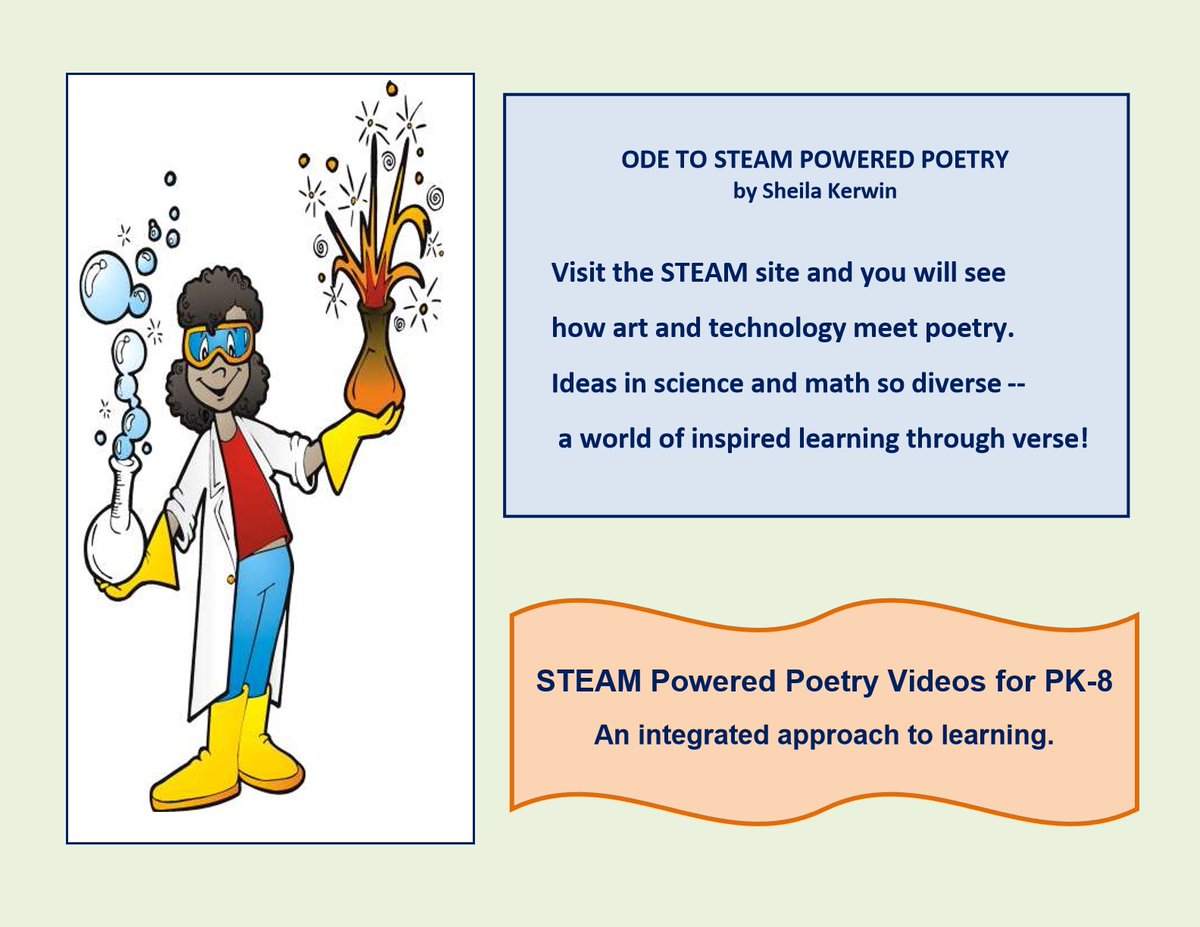 ODE TO STEAM POWERED POETRY
by Sheila Kerwin

Visit the STEAM site and you will see
how art and technology meet poetry.
Ideas in science and math so diverse --
a world of inspired learning through verse!

STEAM Powered Poetry Videos for PK-8
An integrated approach to learning.